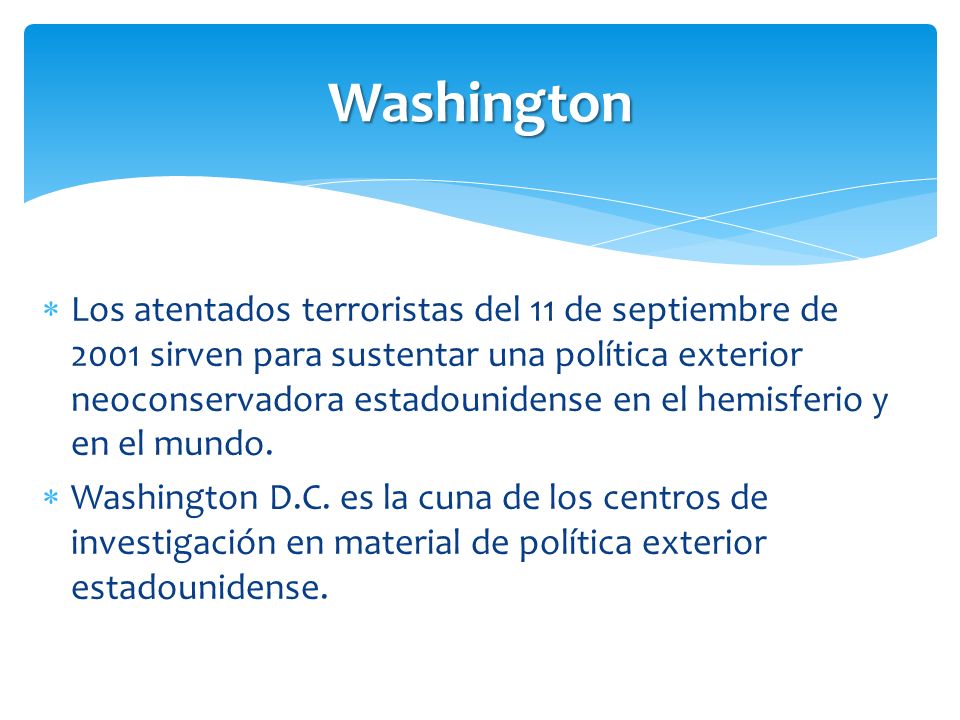 Washington

∗ Los atentados terroristas del 11 de septiembre de 2001 sirven para sustentar una política exterior neoconservadora estadounidense en el hemisferio y en el mundo.

∗ Washington D.C. es la cuna de los centros de investigación en material de política exterior estadounidense.